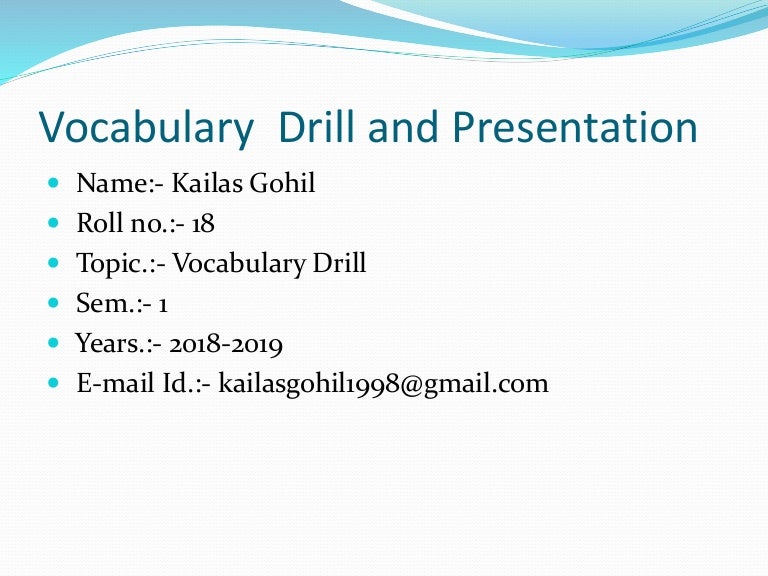 Vocabulary  Drill and Presentation

- Name:- Kailas Gohil
- Roll no.:- 18
- Topic.:- Vocabulary Drill
- Sem.:- 1
- Years.:- 2018-2019
- E-mail Id.:- kailasgohil1998@gmail.com